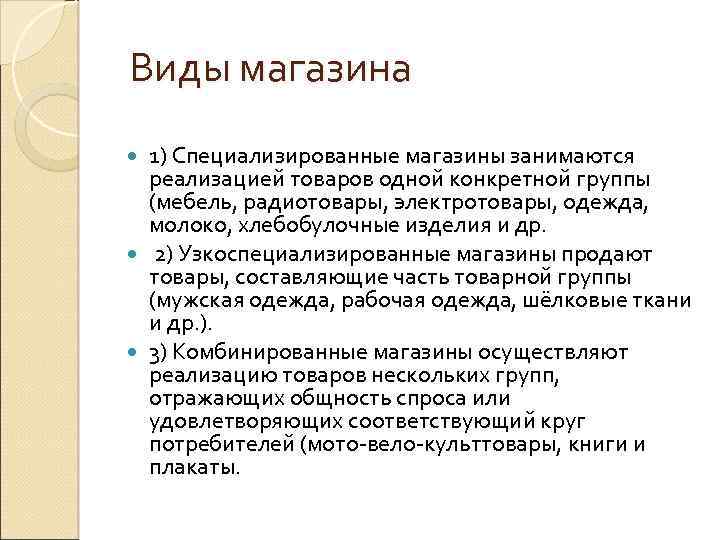 Виды магазина

1) Специализированные магазины занимаются реализацией товаров одной конкретной группы (мебель, радиотовары, электротовары, одежда, молоко, хлебобулочные изделия и др.

2) Узкоспециализированные магазины продают товары, составляющие часть товарной группы (мужская одежда, рабочая одежда, шёлковые ткани и др.).

3) Комбинированные магазины осуществляют реализацию товаров нескольких групп, отражающих общность спроса или удовлетворяющих соответствующий круг потребителей (мото-вело-культтовары, книги и плакаты.